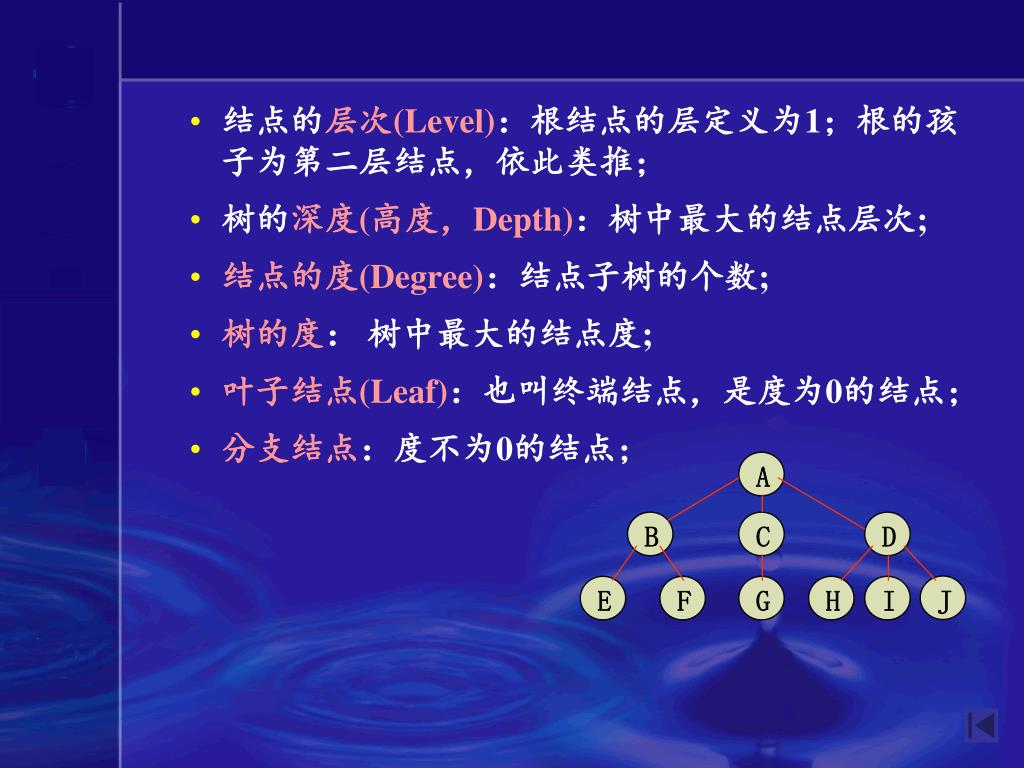 • 结点的层次(Level)：根结点的层定义为1；根的孩子为第二层结点，依此类推；

• 树的深度(高度，Depth)：树中最大的结点层次；

• 结点的度(Degree)：结点子树的个数；

• 树的度： 树中最大的结点度；

• 叶子结点(Leaf)：也叫终端结点，是度为0的结点；

• 分支结点：度不为0的结点；

A
B
C
D
E
F
G
H
I
J